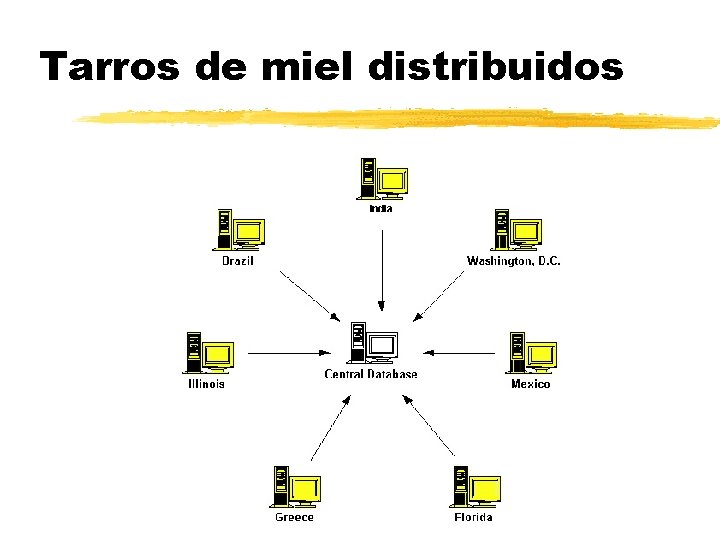 Tarros de miel distribuidos

India

Brazil

Washington, D.C.

Illinois

Central Database

Mexico

Greece

Florida